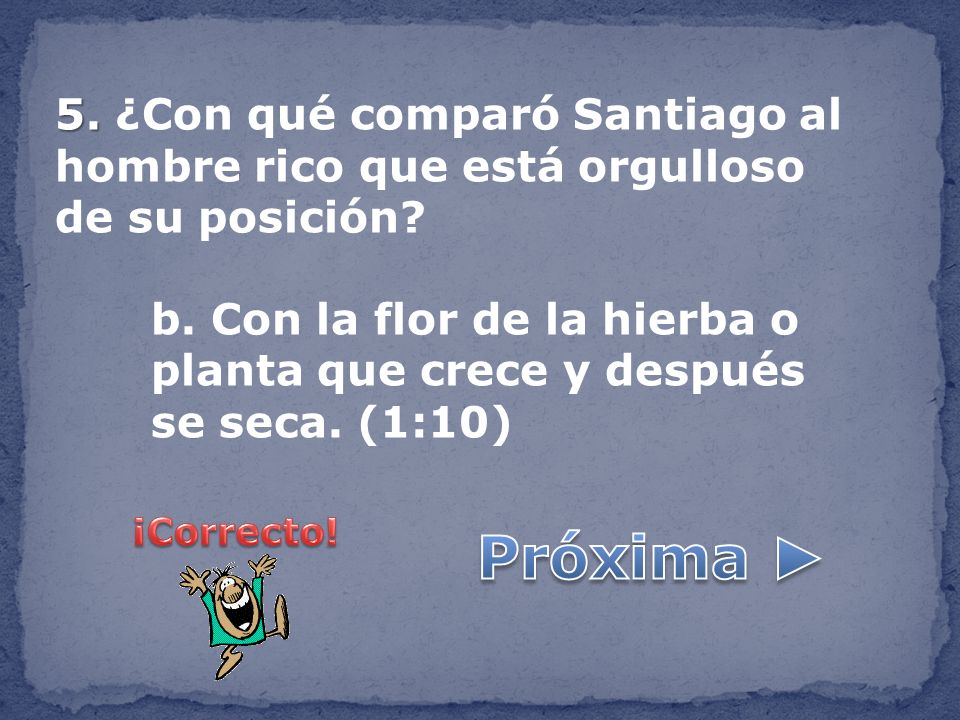 5. ¿Con qué comparó Santiago al hombre rico que está orgulloso de su posición?

b. Con la flor de la hierba o planta que crece y después se seca. (1:10)

¡Correcto!

Próxima ►